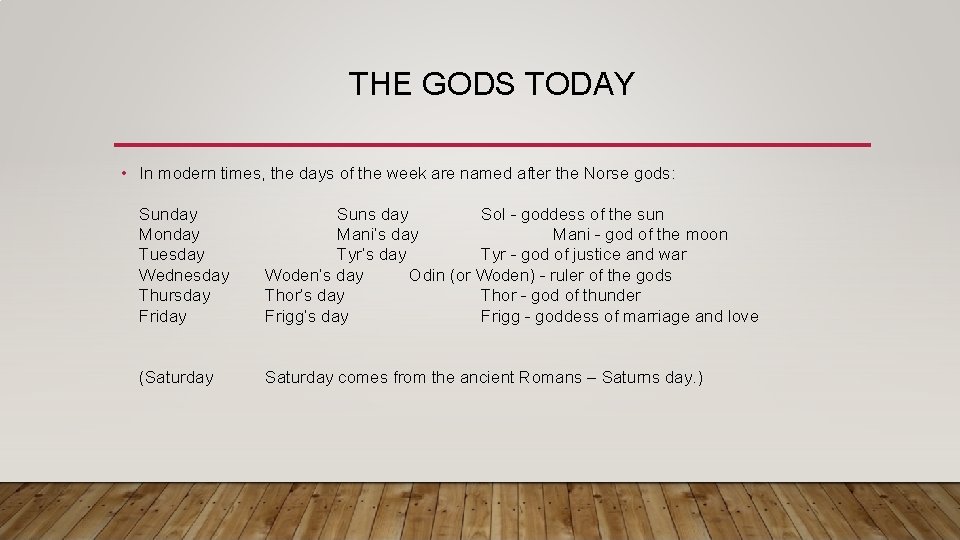 THE GODS TODAY

• In modern times, the days of the week are named after the Norse gods:

Sunday Suns day Sol - goddess of the sun
Monday Mani's day Mani - god of the moon
Tuesday Tyr's day Tyr - god of justice and war
Wednesday Woden's day Odin (or Woden) - ruler of the gods
Thursday Thor's day Thor - god of thunder
Friday Frigg's day Frigg - goddess of marriage and love

(Saturday Saturday comes from the ancient Romans – Saturns day.)